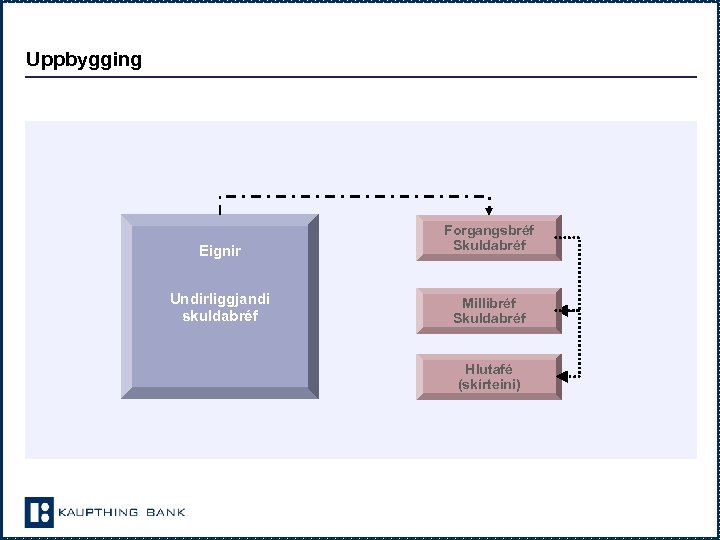 Uppbygging

Eignir

Undirliggjandi skuldabréf

Forgangsbréf Skuldabréf

Millibréf Skuldabréf

Hlutafé (skírteini)

KAUPTHING BANK